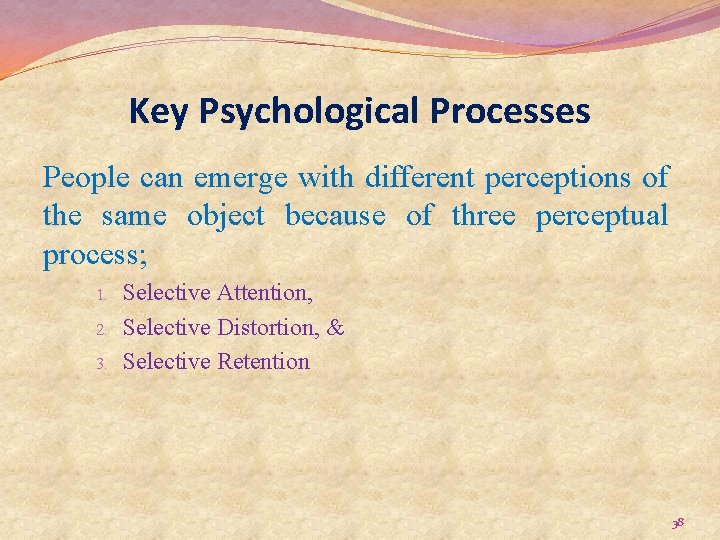 Key Psychological Processes

People can emerge with different perceptions of the same object because of three perceptual process;

1. Selective Attention,
2. Selective Distortion, &
3. Selective Retention

38